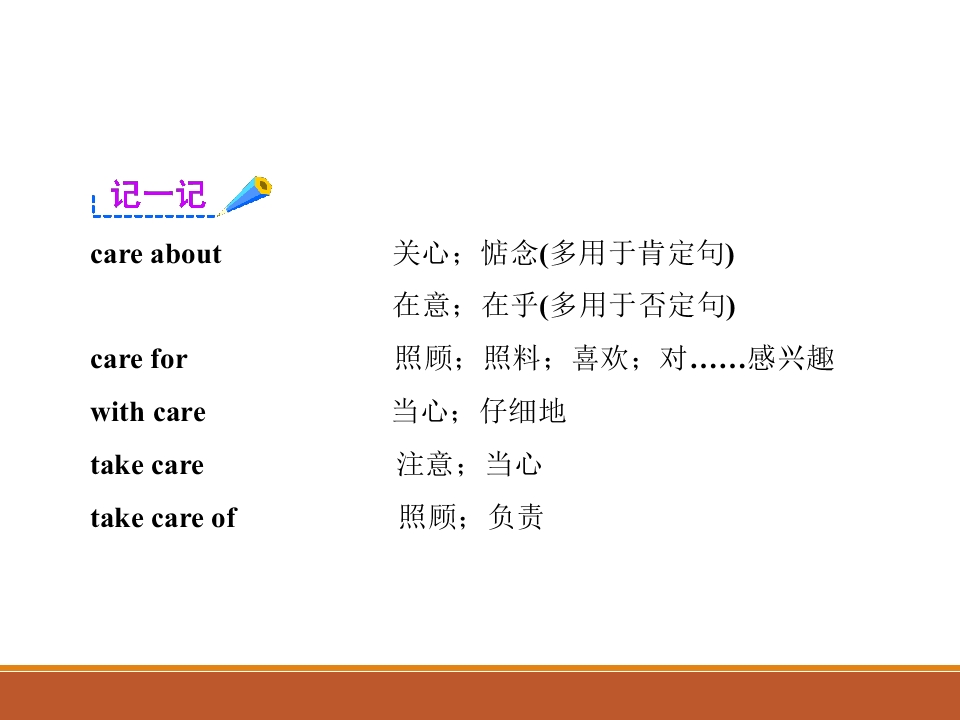 记一记

care about 关心；惦念(多用于肯定句)

在意；在乎(多用于否定句)

care for 照顾；照料；喜欢；对……感兴趣

with care 当心；仔细地

take care 注意；当心

take care of 照顾；负责